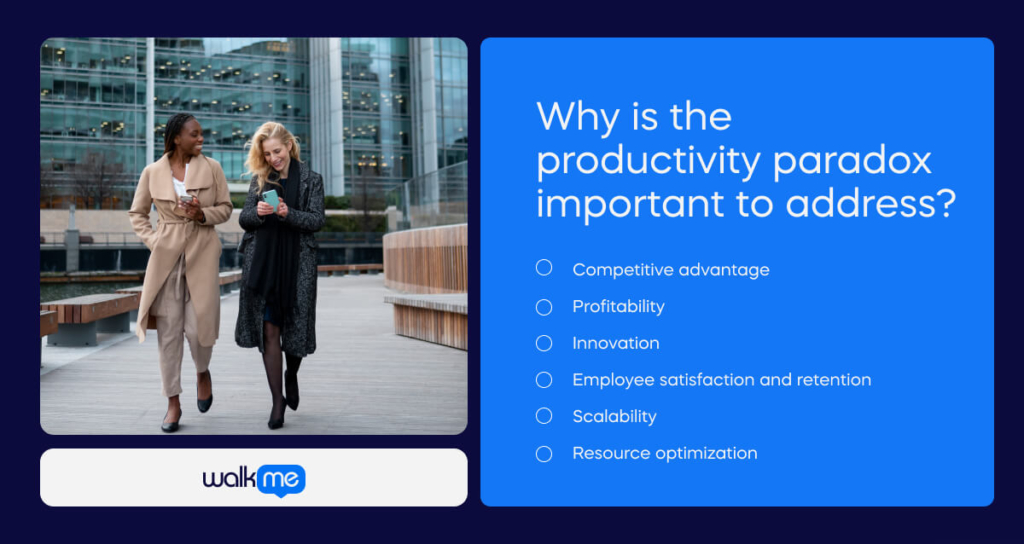 walkme

Why is the productivity paradox important to address?

Competitive advantage

Profitability

Innovation

Employee satisfaction and retention

Scalability

Resource optimization